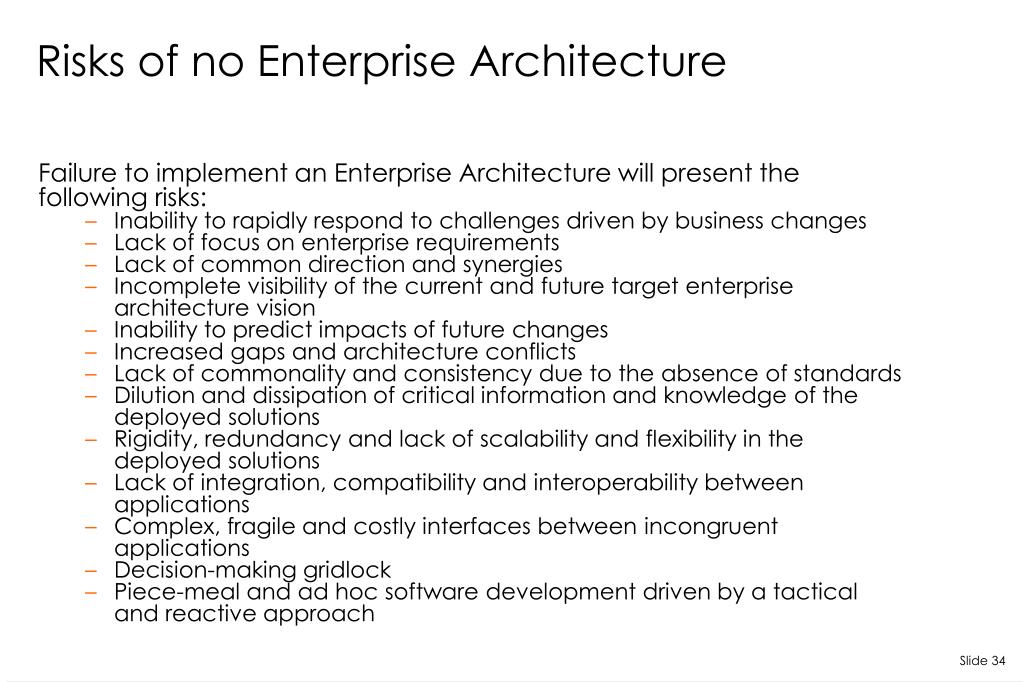 Risks of no Enterprise Architecture

Failure to implement an Enterprise Architecture will present the following risks:

– Inability to rapidly respond to challenges driven by business changes
– Lack of focus on enterprise requirements
– Lack of common direction and synergies
– Incomplete visibility of the current and future target enterprise architecture vision
– Inability to predict impacts of future changes
– Increased gaps and architecture conflicts
– Lack of commonality and consistency due to the absence of standards
– Dilution and dissipation of critical information and knowledge of the deployed solutions
– Rigidity, redundancy and lack of scalability and flexibility in the deployed solutions
– Lack of integration, compatibility and interoperability between applications
– Complex, fragile and costly interfaces between incongruent applications
– Decision-making gridlock
– Piece-meal and ad hoc software development driven by a tactical and reactive approach

Slide 34